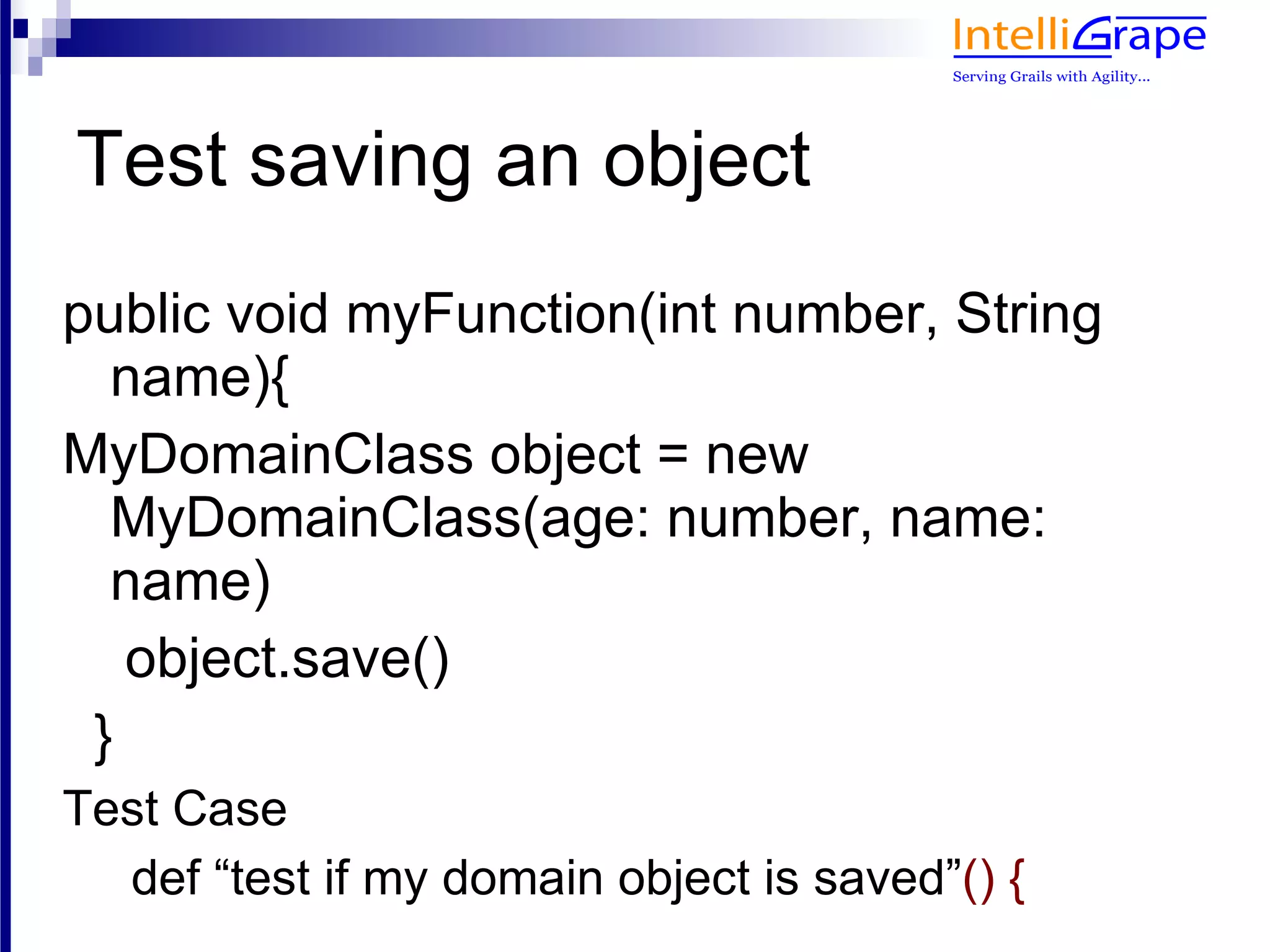 IntelliGrape
Serving Grails with Agility...

Test saving an object

public void myFunction(int number, String name){

MyDomainClass object = new MyDomainClass(age: number, name: name)

object.save()

}

Test Case

def “test if my domain object is saved”() {